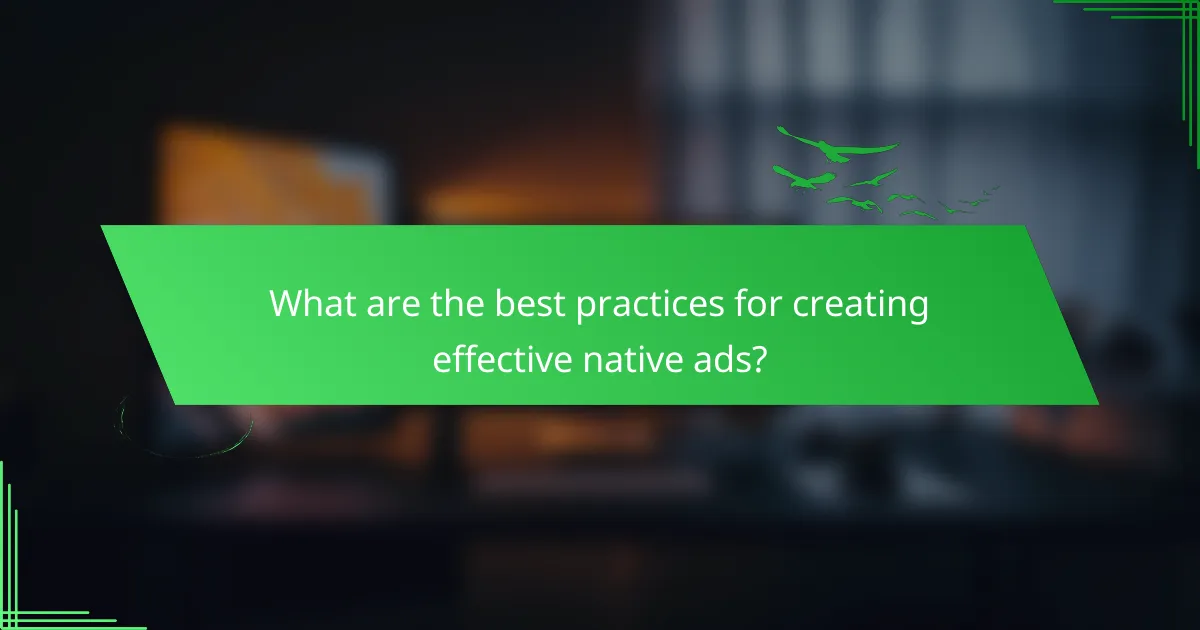 What are the best practices for creating effective native ads?